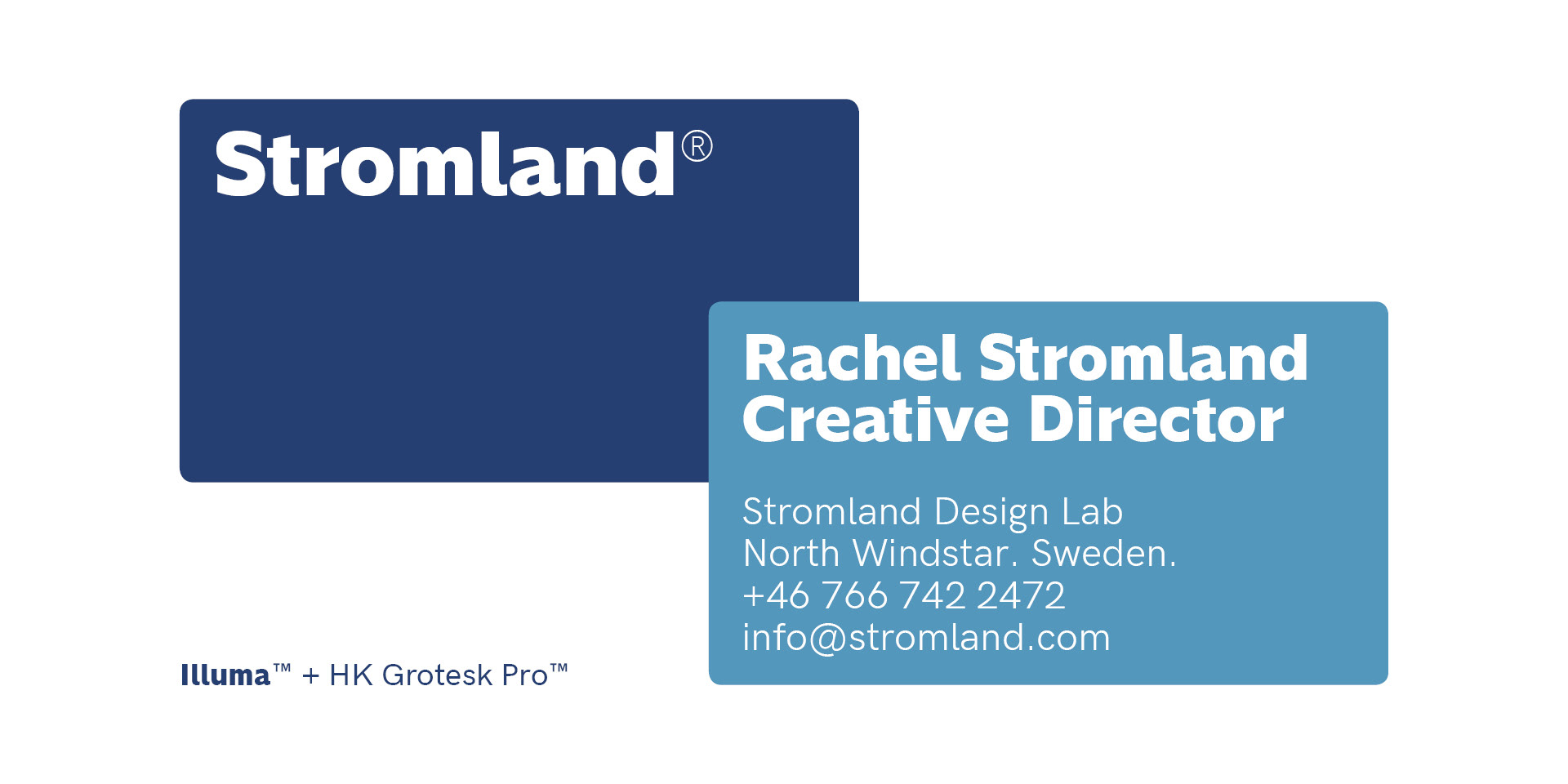 Stromland®

Rachel Stromland
Creative Director

Stromland Design Lab
North Windstar. Sweden.
+46 766 742 2472
info@stromland.com

Illuma™ + HK Grotesk Pro™